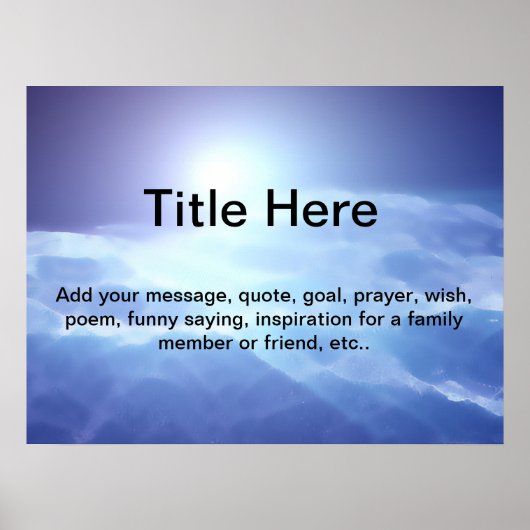 Title Here

Add your message, quote, goal, prayer, wish, poem, funny saying, inspiration for a family member or friend, etc..